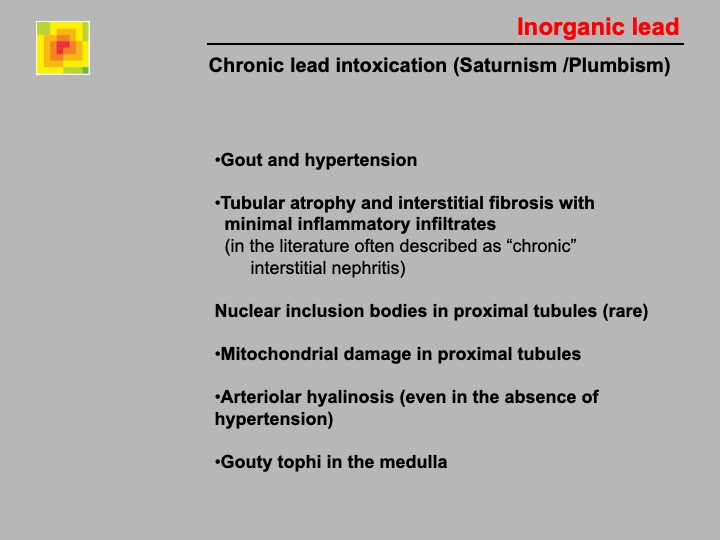 Inorganic lead

Chronic lead intoxication (Saturnism /Plumbism)

•Gout and hypertension

•Tubular atrophy and interstitial fibrosis with minimal inflammatory infiltrates
(in the literature often described as “chronic” interstitial nephritis)

Nuclear inclusion bodies in proximal tubules (rare)

•Mitochondrial damage in proximal tubules

•Arteriolar hyalinosis (even in the absence of hypertension)

•Gouty tophi in the medulla